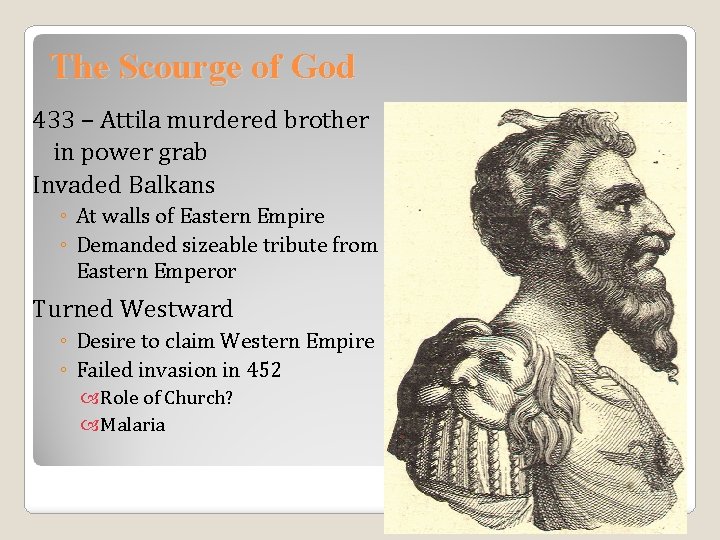 The Scourge of God

433 – Attila murdered brother in power grab

Invaded Balkans
◦ At walls of Eastern Empire
◦ Demanded sizeable tribute from Eastern Emperor

Turned Westward
◦ Desire to claim Western Empire
◦ Failed invasion in 452
Role of Church?
Malaria